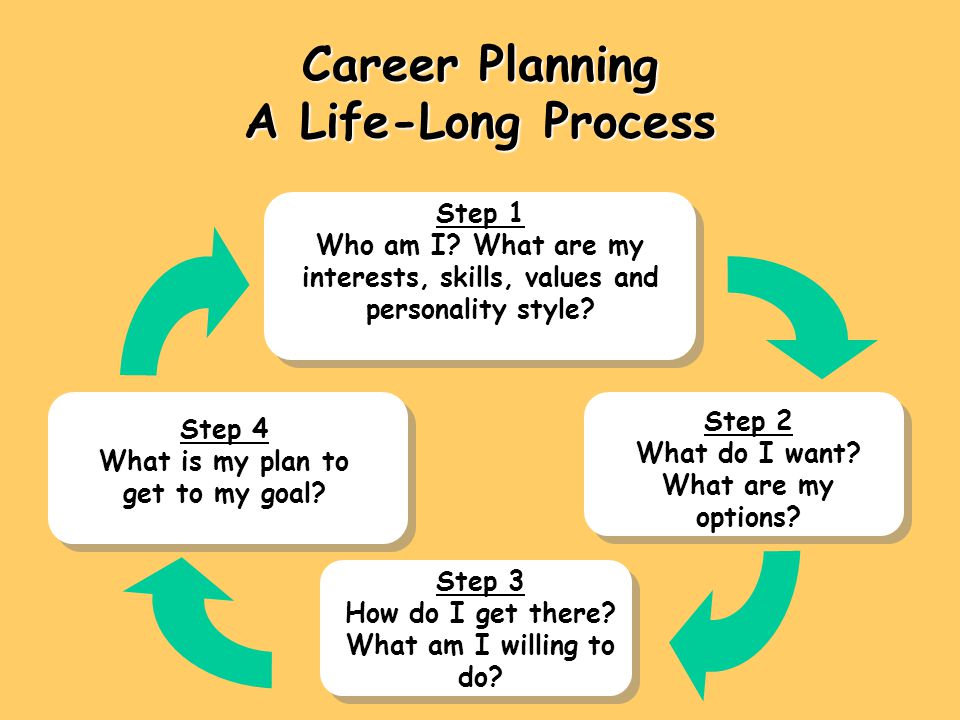 Career Planning
A Life-Long Process

Step 1
Who am I? What are my interests, skills, values and personality style?

Step 2
What do I want? What are my options?

Step 3
How do I get there? What am I willing to do?

Step 4
What is my plan to get to my goal?